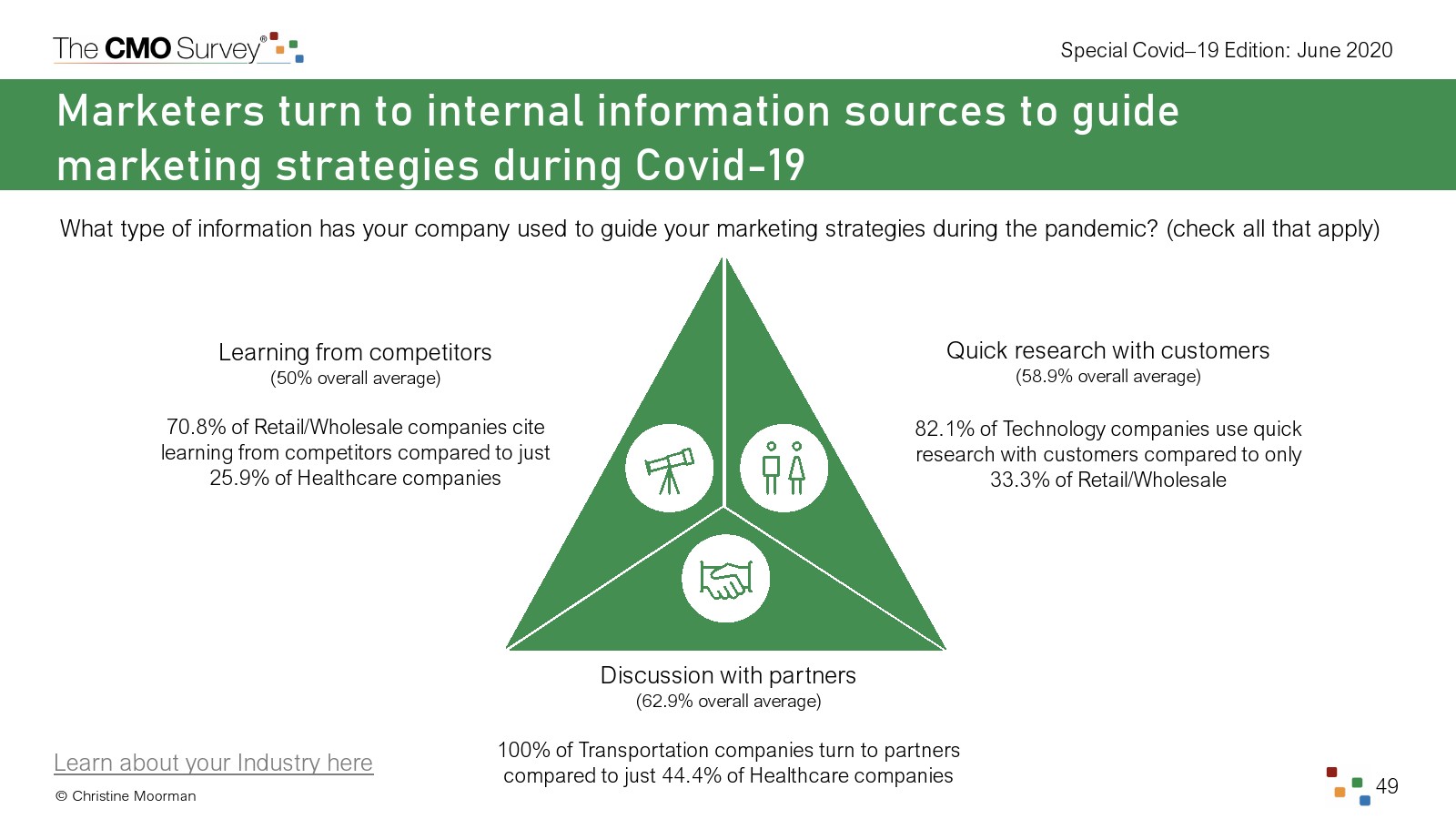 The CMO Survey®

Special Covid–19 Edition: June 2020

Marketers turn to internal information sources to guide marketing strategies during Covid-19

What type of information has your company used to guide your marketing strategies during the pandemic? (check all that apply)

Learning from competitors
(50% overall average)

70.8% of Retail/Wholesale companies cite learning from competitors compared to just 25.9% of Healthcare companies

Quick research with customers
(58.9% overall average)

82.1% of Technology companies use quick research with customers compared to only 33.3% of Retail/Wholesale

Discussion with partners
(62.9% overall average)

100% of Transportation companies turn to partners compared to just 44.4% of Healthcare companies

Learn about your Industry here

© Christine Moorman

49